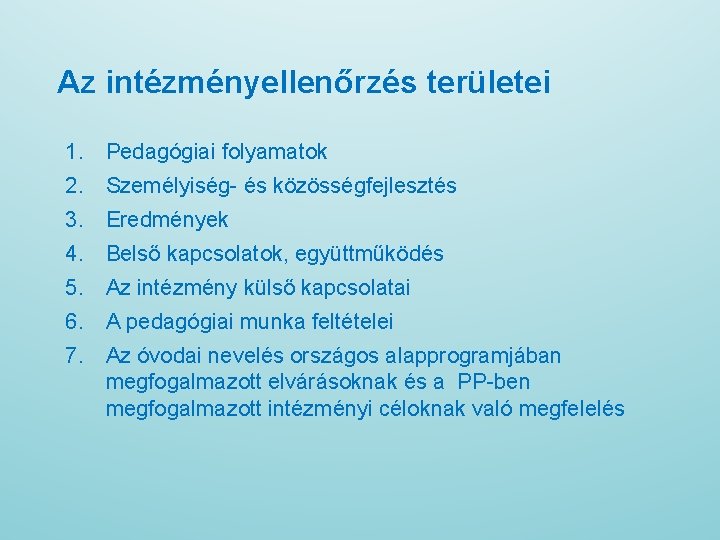 Az intézményellenőrzés területei

1. Pedagógiai folyamatok
2. Személyiség- és közösségfejlesztés
3. Eredmények
4. Belső kapcsolatok, együttműködés
5. Az intézmény külső kapcsolatai
6. A pedagógiai munka feltételei
7. Az óvodai nevelés országos alapprogramjában megfogalmazott elvárásoknak és a PP-ben megfogalmazott intézményi céloknak való megfelelés